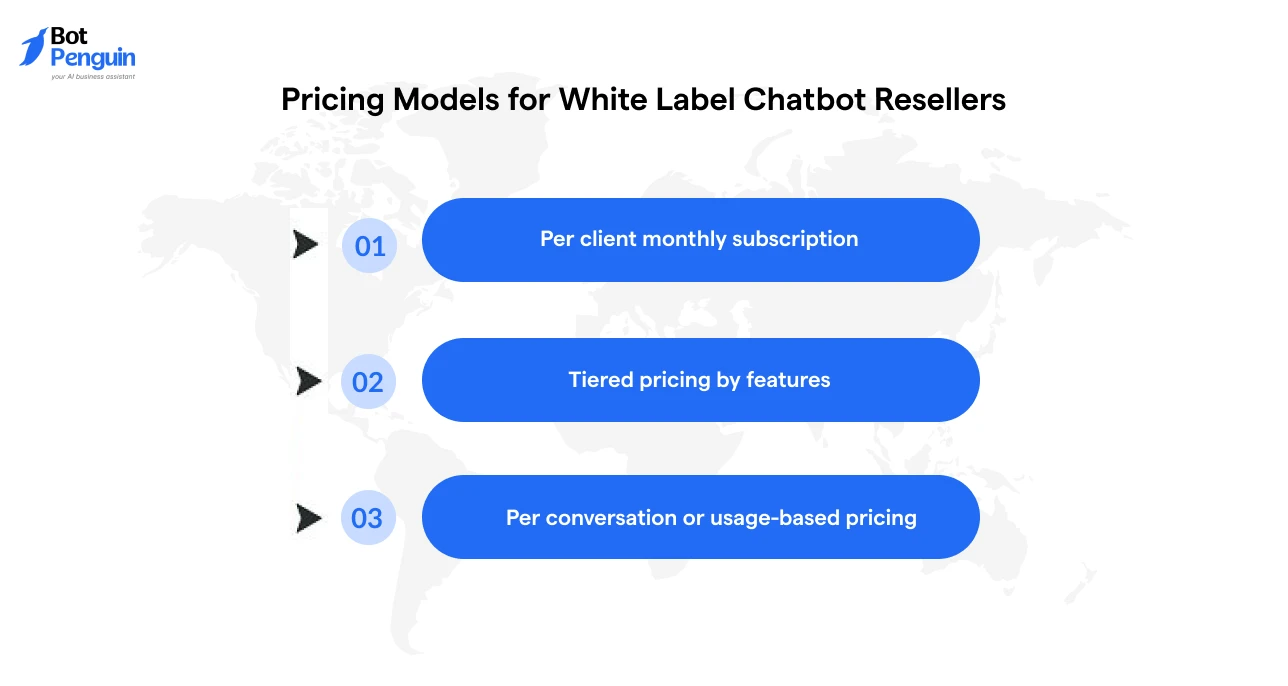 Bot Penguin
your AI business assistant

Pricing Models for White Label Chatbot Resellers

01 Per client monthly subscription

02 Tiered pricing by features

03 Per conversation or usage-based pricing